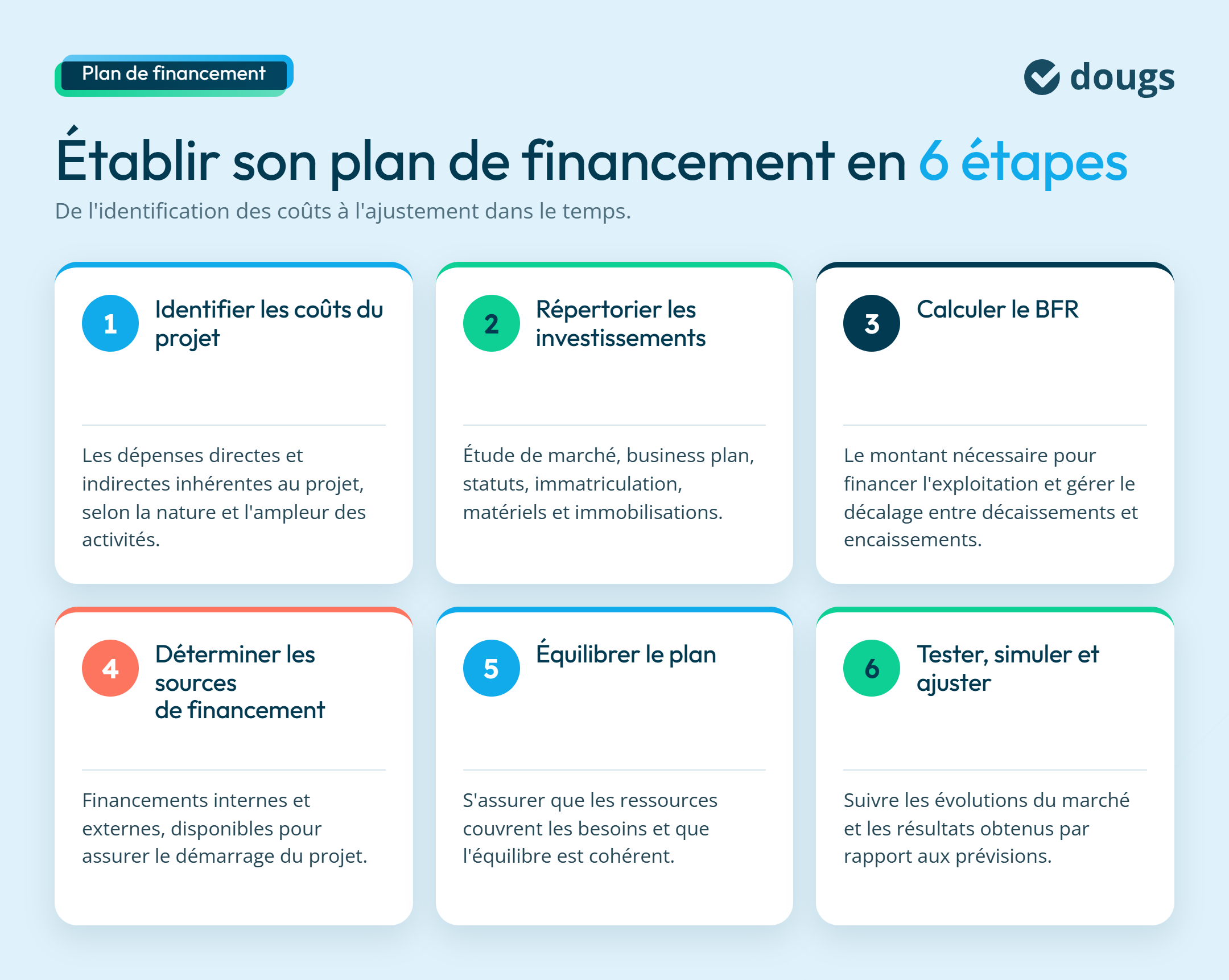 Plan de financement

dougs

Établir son plan de financement en 6 étapes

De l'identification des coûts à l'ajustement dans le temps.

1 Identifier les coûts du projet

Les dépenses directes et indirectes inhérentes au projet, selon la nature et l'ampleur des activités.

2 Répertorier les investissements

Étude de marché, business plan, statuts, immatriculation, matériels et immobilisations.

3 Calculer le BFR

Le montant nécessaire pour financer l'exploitation et gérer le décalage entre décaissements et encaissements.

4 Déterminer les sources de financement

Financements internes et externes, disponibles pour assurer le démarrage du projet.

5 Équilibrer le plan

S'assurer que les ressources couvrent les besoins et que l'équilibre est cohérent.

6 Tester, simuler et ajuster

Suivre les évolutions du marché et les résultats obtenus par rapport aux prévisions.